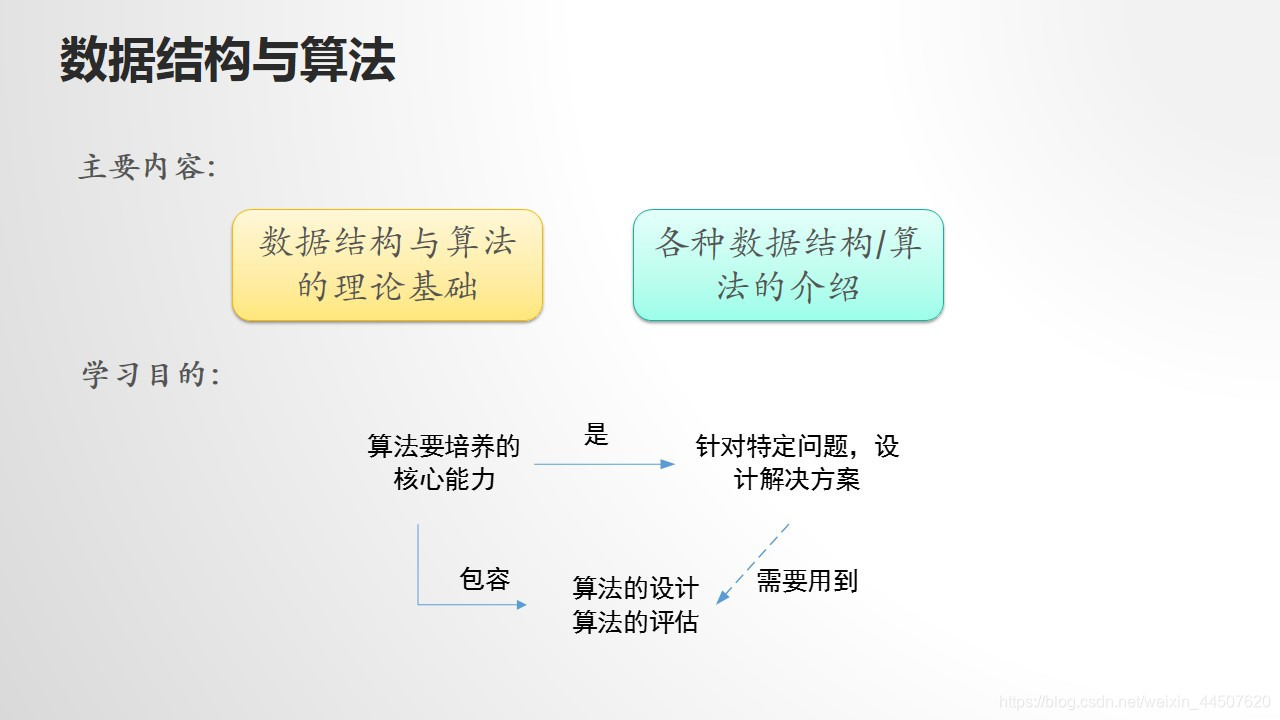 数据结构与算法

主要内容:

数据结构与算法的理论基础

各种数据结构/算法的介绍

学习目的:

算法要培养的核心能力

是

针对特定问题，设计解决方案

包容

算法的设计
算法的评估

需要用到

https://blog.csdn.net/weixin_44507620